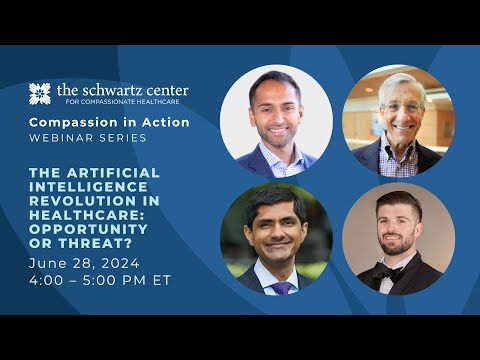 the schwartz center
FOR COMPASSIONATE HEALTHCARE

Compassion in Action
WEBINAR SERIES

THE ARTIFICIAL INTELLIGENCE REVOLUTION IN HEALTHCARE: OPPORTUNITY OR THREAT?

June 28, 2024
4:00 – 5:00 PM ET